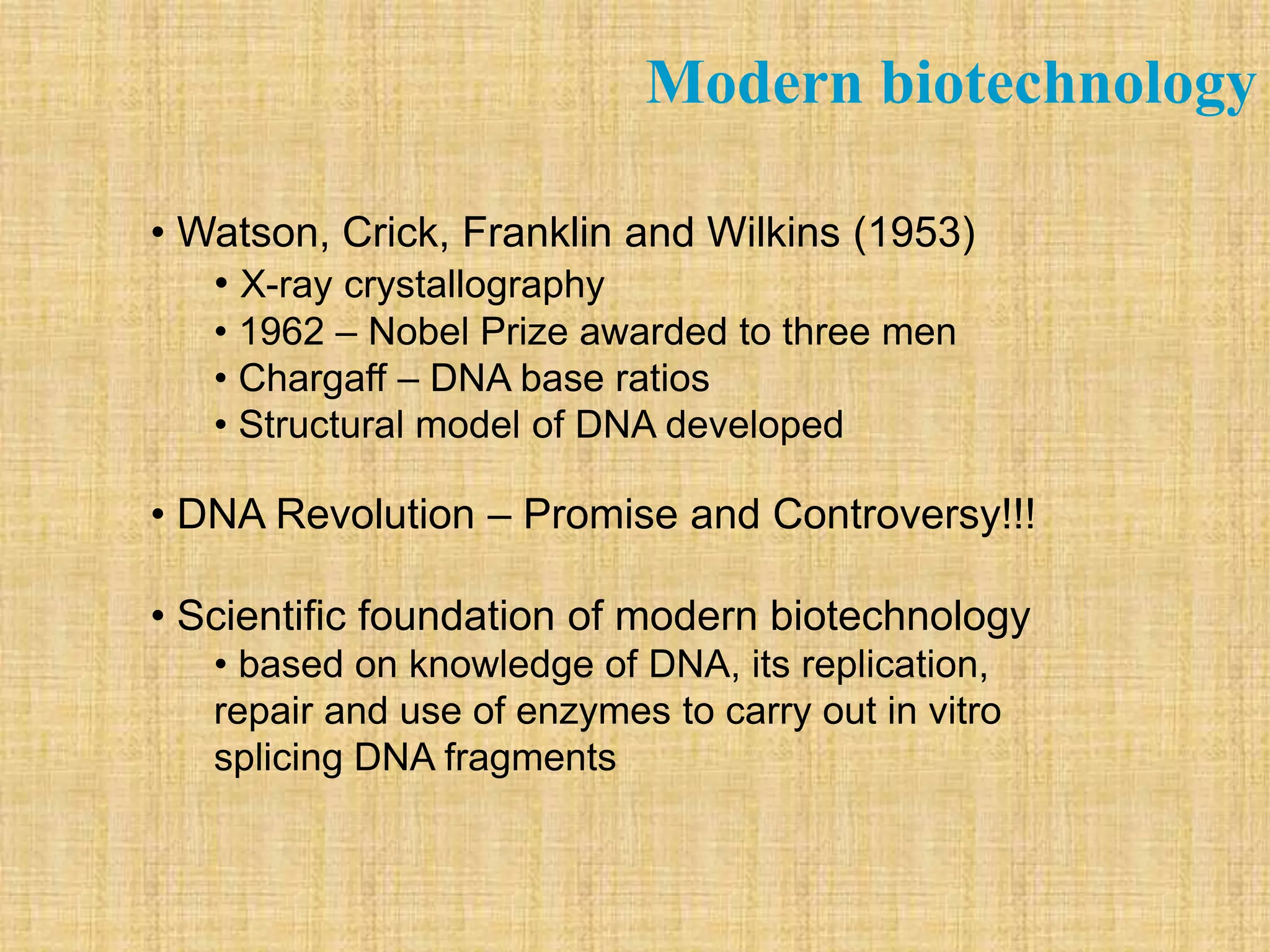 Modern biotechnology

• Watson, Crick, Franklin and Wilkins (1953)
• X-ray crystallography
• 1962 – Nobel Prize awarded to three men
• Chargaff – DNA base ratios
• Structural model of DNA developed

• DNA Revolution – Promise and Controversy!!!

• Scientific foundation of modern biotechnology
• based on knowledge of DNA, its replication, repair and use of enzymes to carry out in vitro splicing DNA fragments